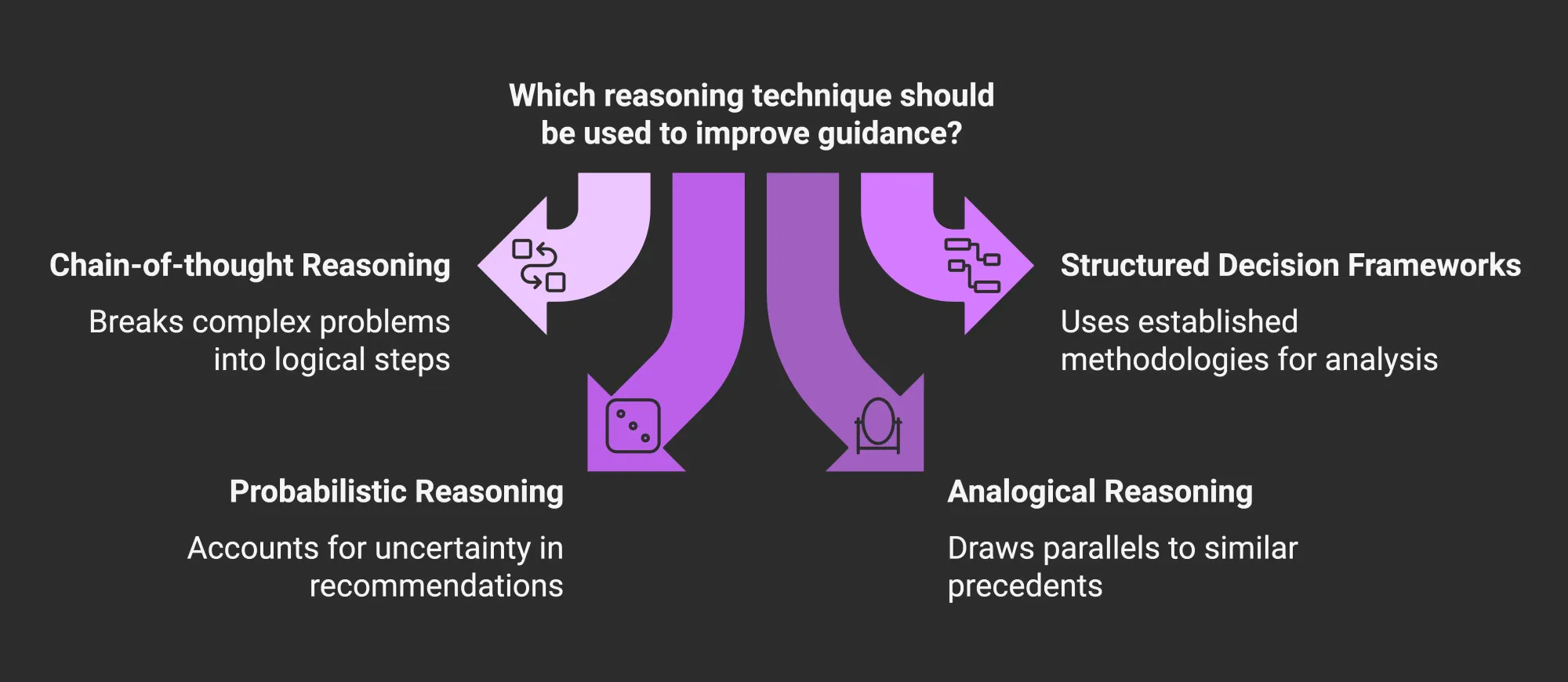 Which reasoning technique should be used to improve guidance?

Chain-of-thought Reasoning

Breaks complex problems into logical steps

Structured Decision Frameworks

Uses established methodologies for analysis

Probabilistic Reasoning

Accounts for uncertainty in recommendations

Analogical Reasoning

Draws parallels to similar precedents